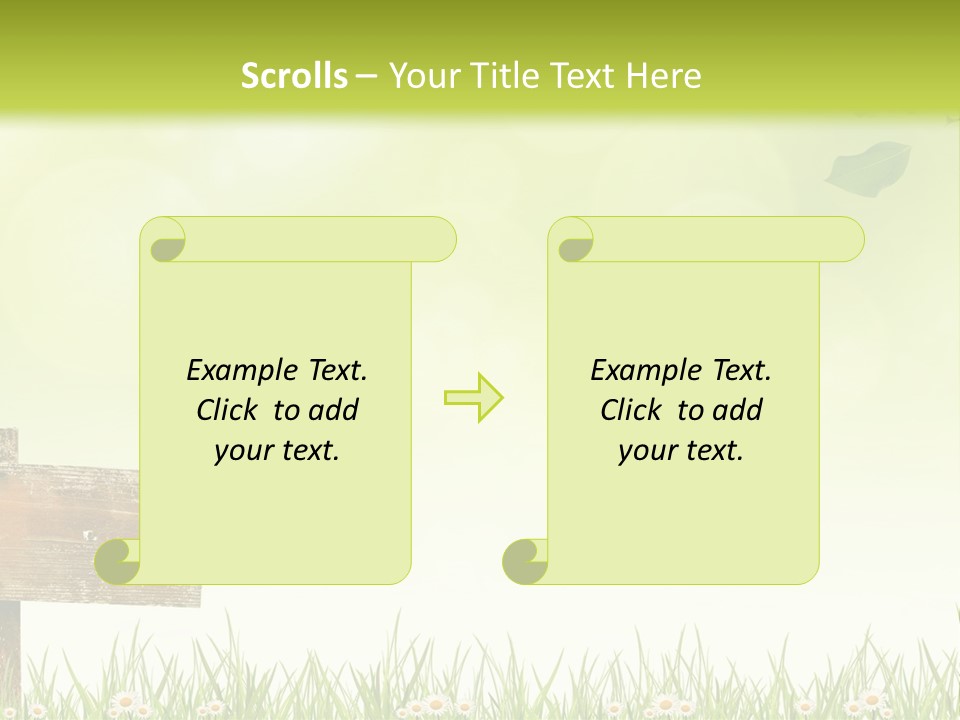 Scrolls – Your Title Text Here

Example Text. Click to add your text.

Example Text. Click to add your text.